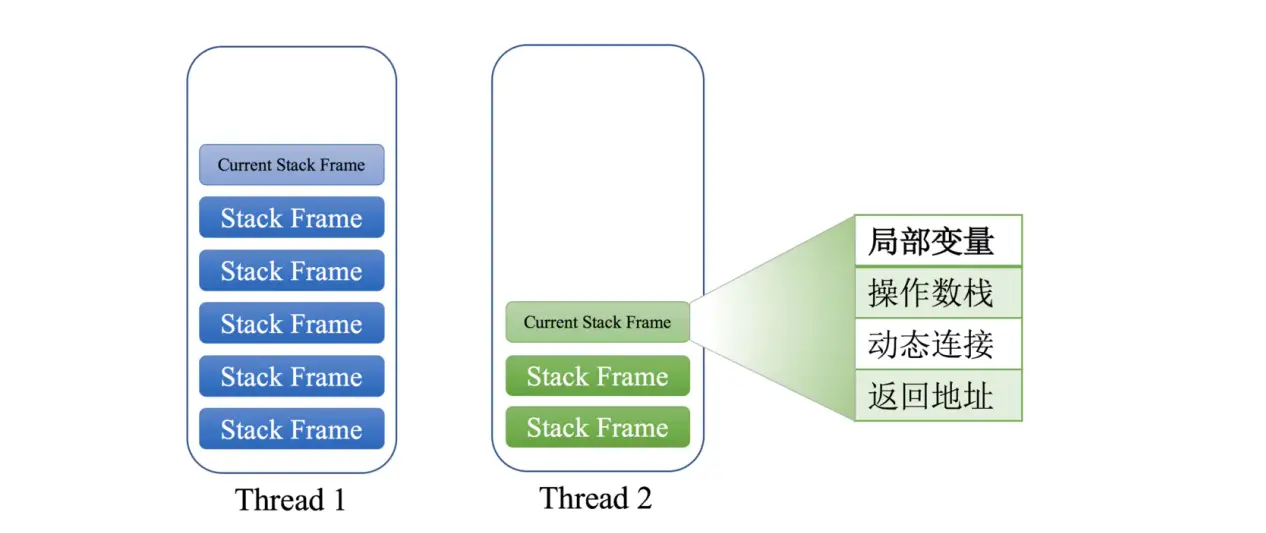 Current Stack Frame
Stack Frame
Stack Frame
Stack Frame
Stack Frame
Stack Frame

Thread 1

Current Stack Frame
Stack Frame
Stack Frame

Thread 2

局部变量
操作数栈
动态连接
返回地址